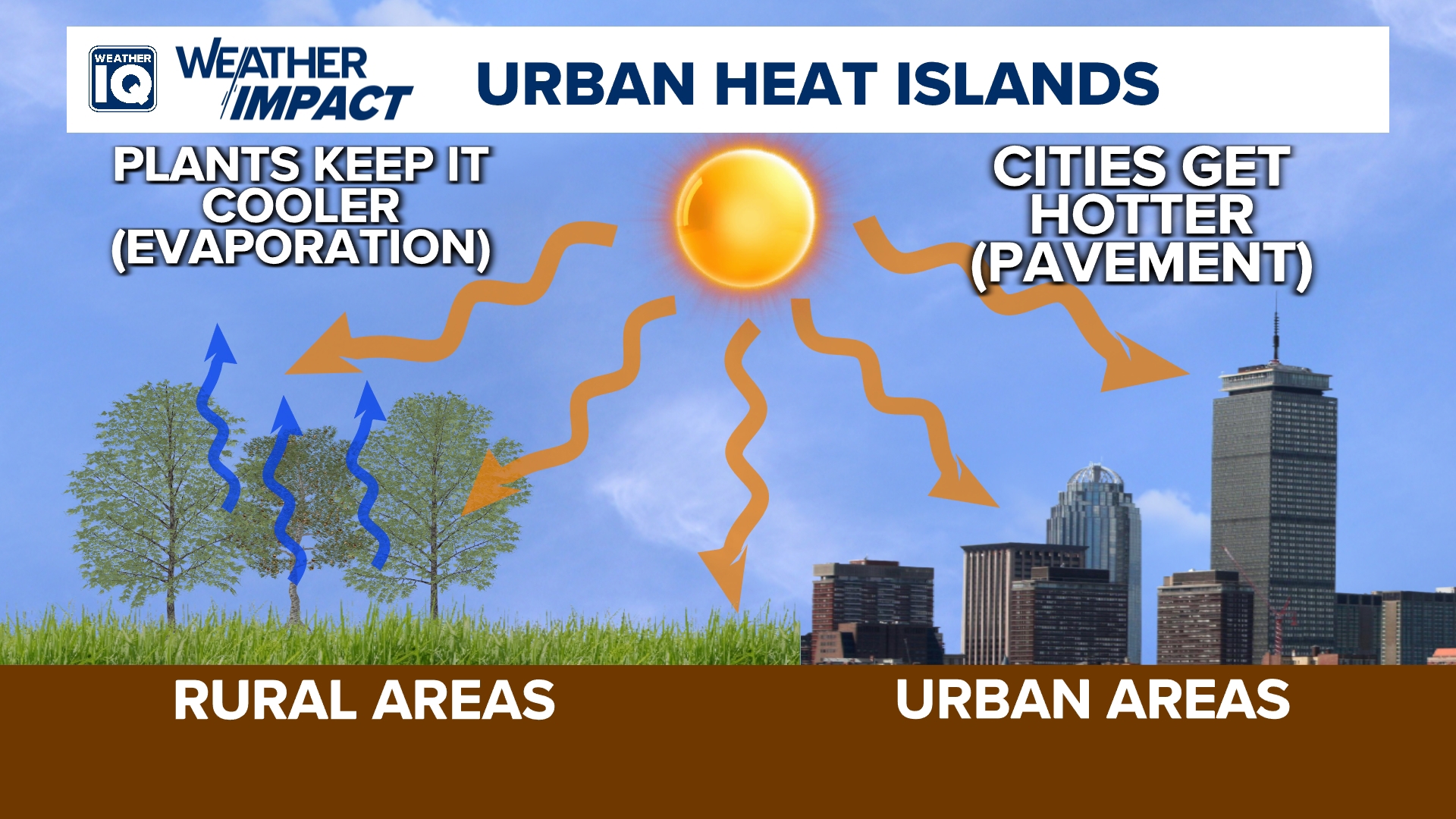 WEATHER IQ
WEATHER IMPACT
URBAN HEAT ISLANDS

PLANTS KEEP IT COOLER (EVAPORATION)

CITIES GET HOTTER (PAVEMENT)

RURAL AREAS

URBAN AREAS